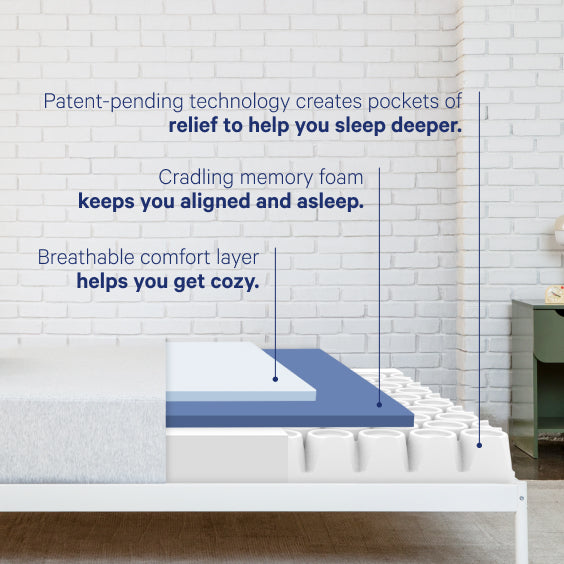 Patent-pending technology creates pockets of relief to help you sleep deeper.

Cradling memory foam keeps you aligned and asleep.

Breathable comfort layer helps you get cozy.